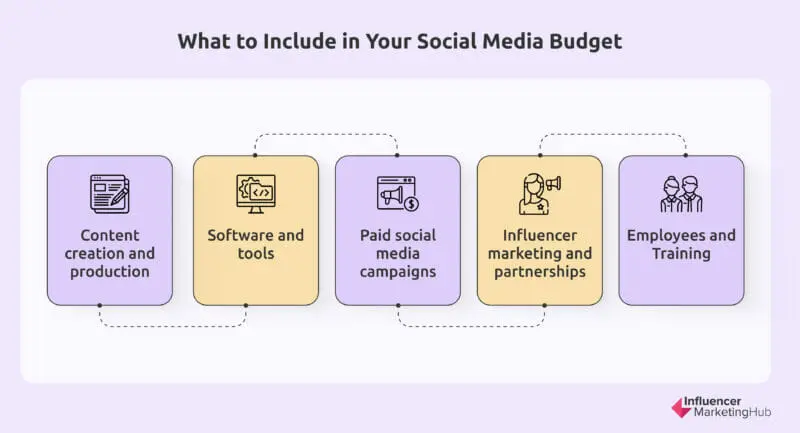 What to Include in Your Social Media Budget

Content creation and production

Software and tools

Paid social media campaigns

Influencer marketing and partnerships

Employees and Training

Influencer MarketingHub